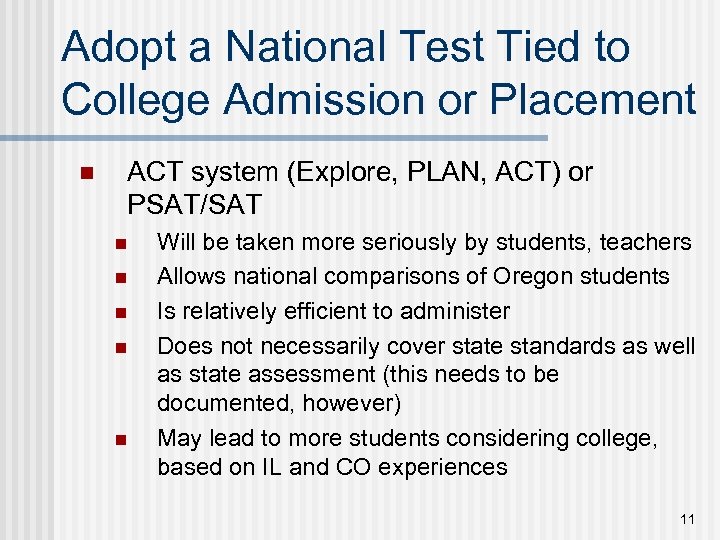 Adopt a National Test Tied to College Admission or Placement

ACT system (Explore, PLAN, ACT) or PSAT/SAT

Will be taken more seriously by students, teachers

Allows national comparisons of Oregon students

Is relatively efficient to administer

Does not necessarily cover state standards as well as state assessment (this needs to be documented, however)

May lead to more students considering college, based on IL and CO experiences

11